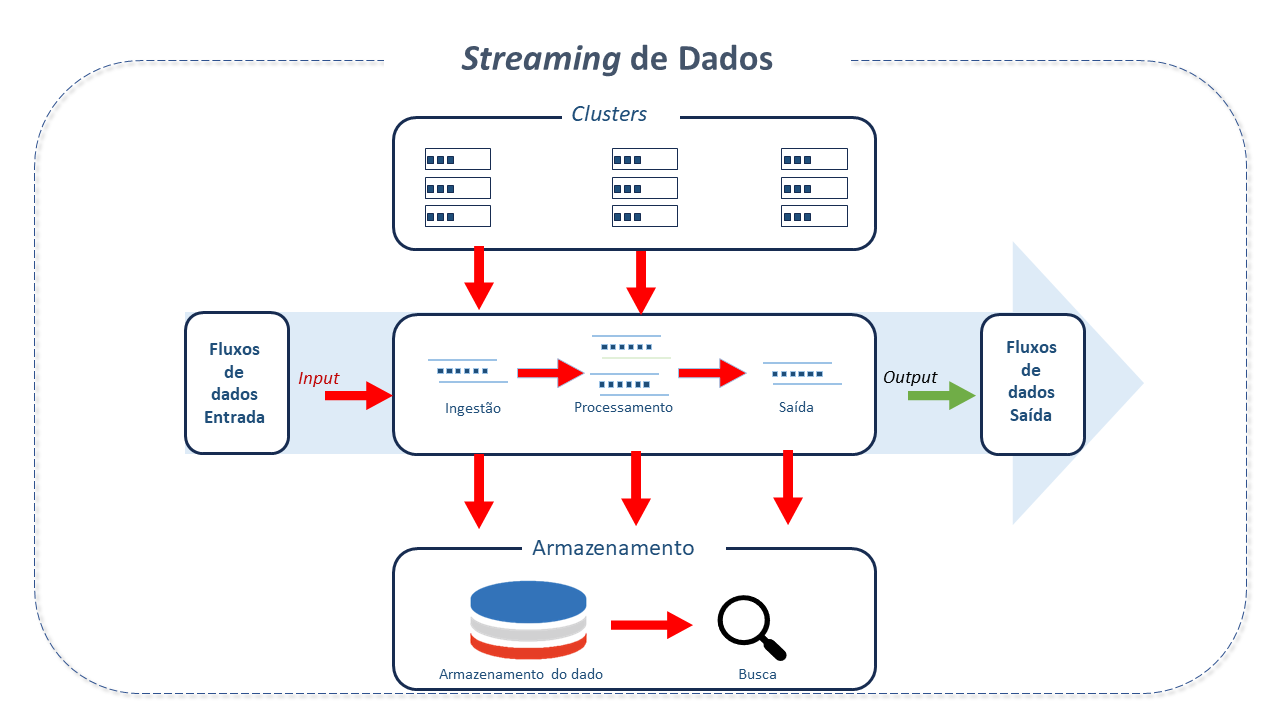 Streaming de Dados

Clusters

Fluxos de dados Entrada

Input

Ingestão

Processamento

Saída

Output

Fluxos de dados Saída

Armazenamento

Armazenamento do dado

Busca